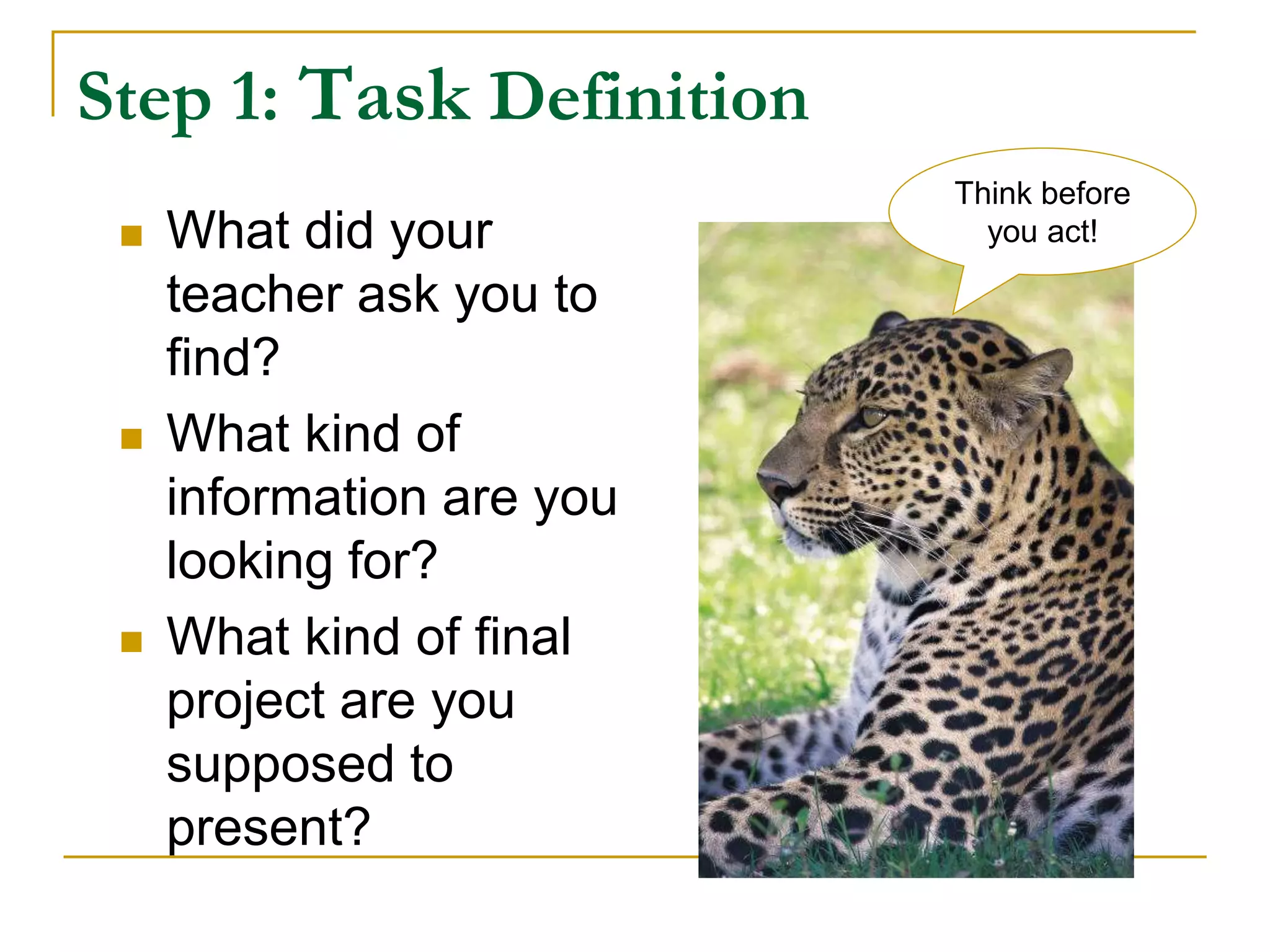 Step 1: Task Definition

- What did your teacher ask you to find?
- What kind of information are you looking for?
- What kind of final project are you supposed to present?

Think before you act!